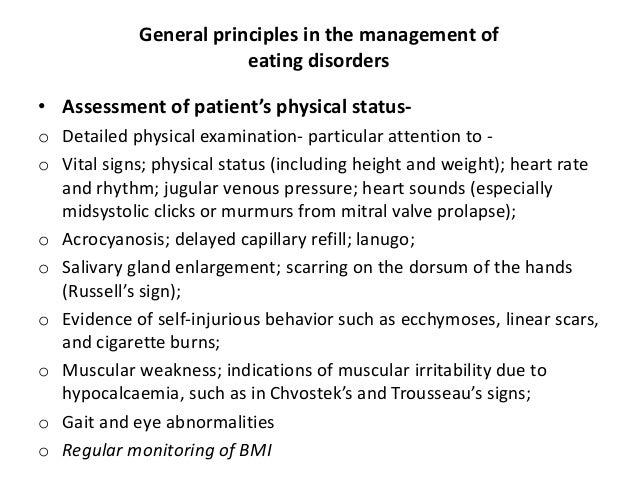 General principles in the management of eating disorders

• Assessment of patient's physical status-

o Detailed physical examination- particular attention to -

o Vital signs; physical status (including height and weight); heart rate and rhythm; jugular venous pressure; heart sounds (especially midsystolic clicks or murmurs from mitral valve prolapse);

o Acrocyanosis; delayed capillary refill; lanugo;

o Salivary gland enlargement; scarring on the dorsum of the hands (Russell's sign);

o Evidence of self-injurious behavior such as ecchymoses, linear scars, and cigarette burns;

o Muscular weakness; indications of muscular irritability due to hypocalcaemia, such as in Chvostek's and Trousseau's signs;

o Gait and eye abnormalities

o Regular monitoring of BMI